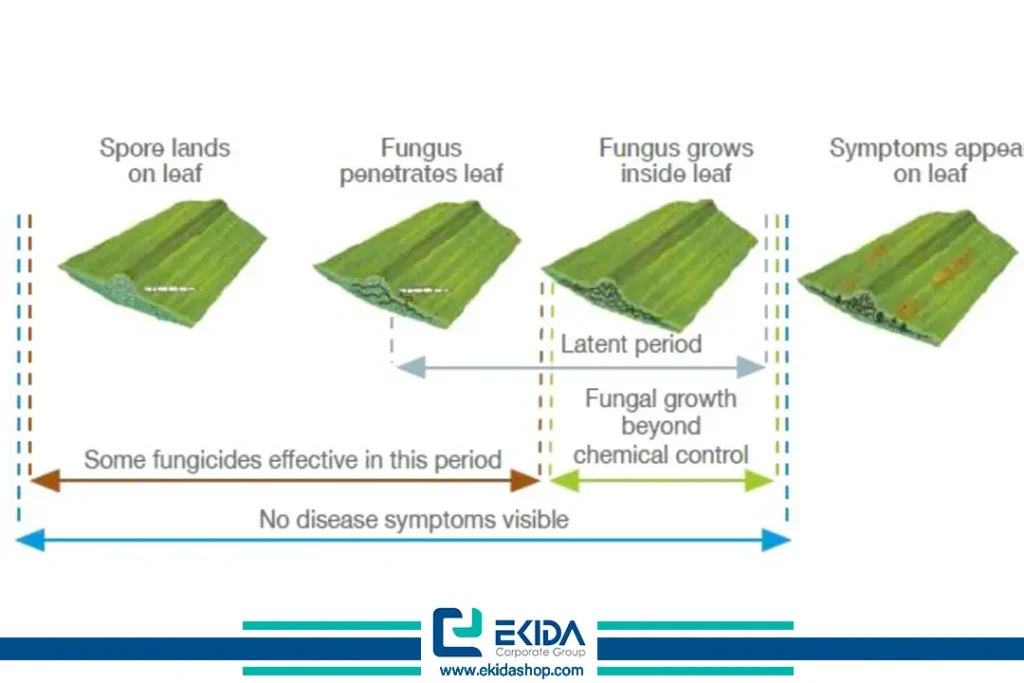 Spore lands on leaf

Fungus penetrates leaf

Fungus grows inside leaf

Symptoms appea on leaf

Latent period

Fungal growth beyond chemical control

Some fungicides effective in this period

No disease symptoms visible

EKIDA
Corporate Group
www.ekidashop.com